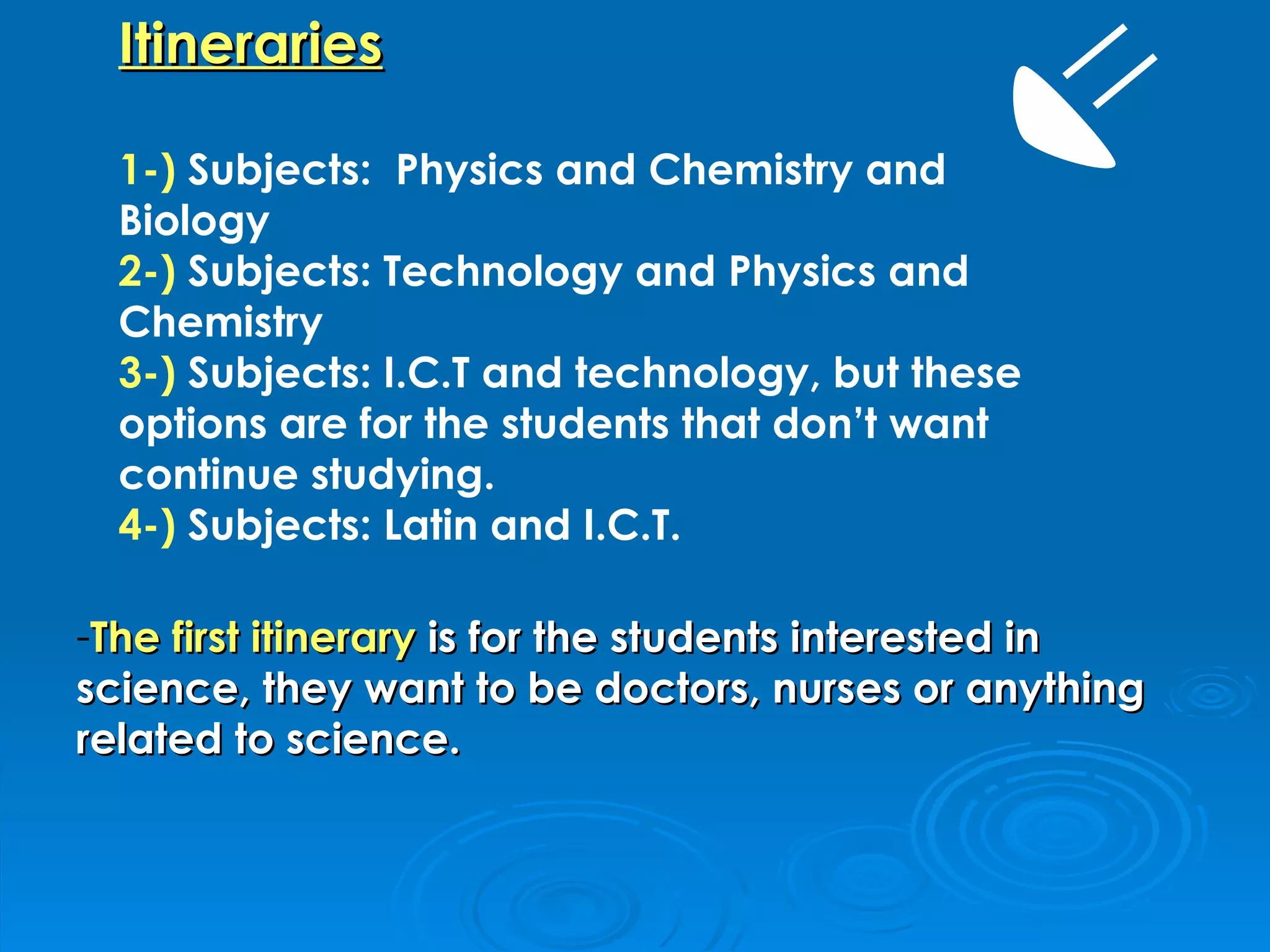 Itineraries

1-) Subjects: Physics and Chemistry and Biology
2-) Subjects: Technology and Physics and Chemistry
3-) Subjects: I.C.T and technology, but these options are for the students that don't want continue studying.
4-) Subjects: Latin and I.C.T.

-The first itinerary is for the students interested in science, they want to be doctors, nurses or anything related to science.